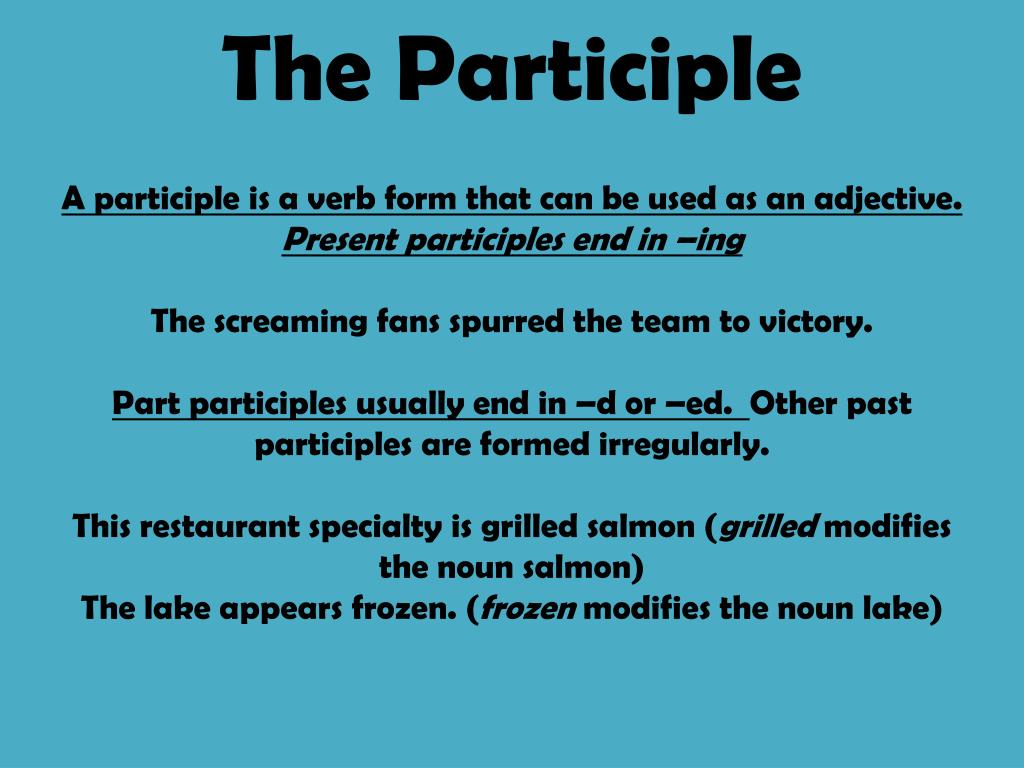 The Participle

A participle is a verb form that can be used as an adjective.
Present participles end in –ing

The screaming fans spurred the team to victory.

Part participles usually end in –d or –ed. Other past participles are formed irregularly.

This restaurant specialty is grilled salmon (grilled modifies the noun salmon)
The lake appears frozen. (frozen modifies the noun lake)